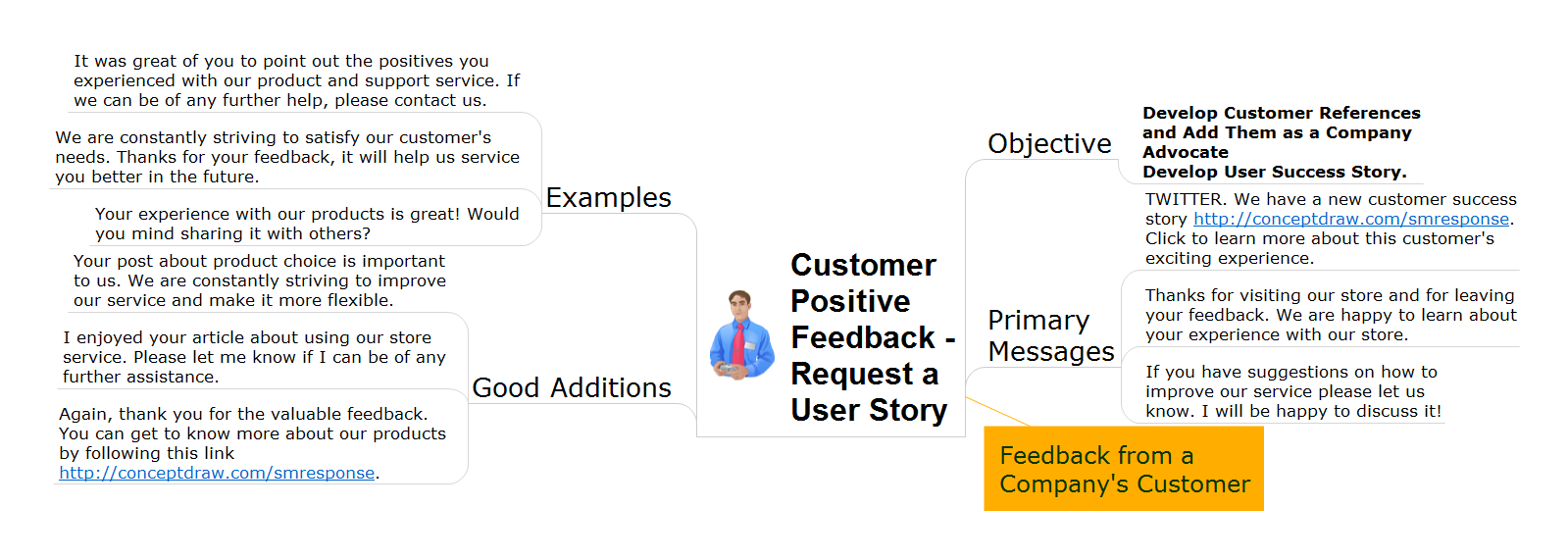 Customer Positive Feedback - Request a User Story

Examples

It was great of you to point out the positives you experienced with our product and support service. If we can be of any further help, please contact us.

We are constantly striving to satisfy our customer's needs. Thanks for your feedback, it will help us service you better in the future.

Your experience with our products is great! Would you mind sharing it with others?

Good Additions

Your post about product choice is important to us. We are constantly striving to improve our service and make it more flexible.

I enjoyed your article about using our store service. Please let me know if I can be of any further assistance.

Again, thank you for the valuable feedback. You can get to know more about our products by following this link http://conceptdraw.com/smresponse.

Objective

Develop Customer References and Add Them as a Company Advocate
Develop User Success Story.

Primary Messages

TWITTER. We have a new customer success story http://conceptdraw.com/smresponse. Click to learn more about this customer's exciting experience.

Thanks for visiting our store and for leaving your feedback. We are happy to learn about your experience with our store.

If you have suggestions on how to improve our service please let us know. I will be happy to discuss it!

Feedback from a Company's Customer